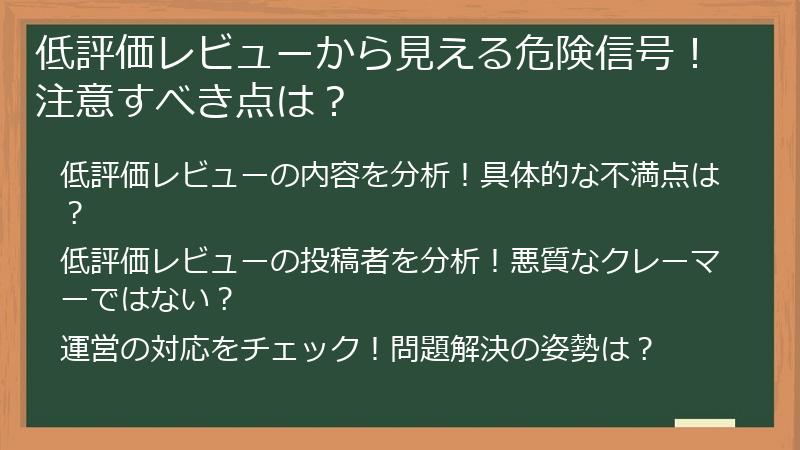 低評価レビューから見える危険信号！注意すべき点は？

低評価レビューの内容を分析！具体的な不満点は？

低評価レビューの投稿者を分析！悪質なクレーマーではない？

運営の対応をチェック！問題解決の姿勢は？